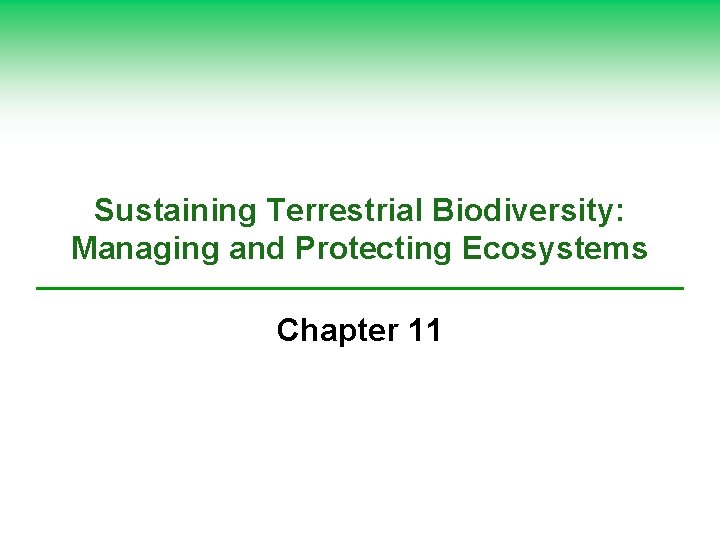 Sustaining Terrestrial Biodiversity: Managing and Protecting Ecosystems

Chapter 11